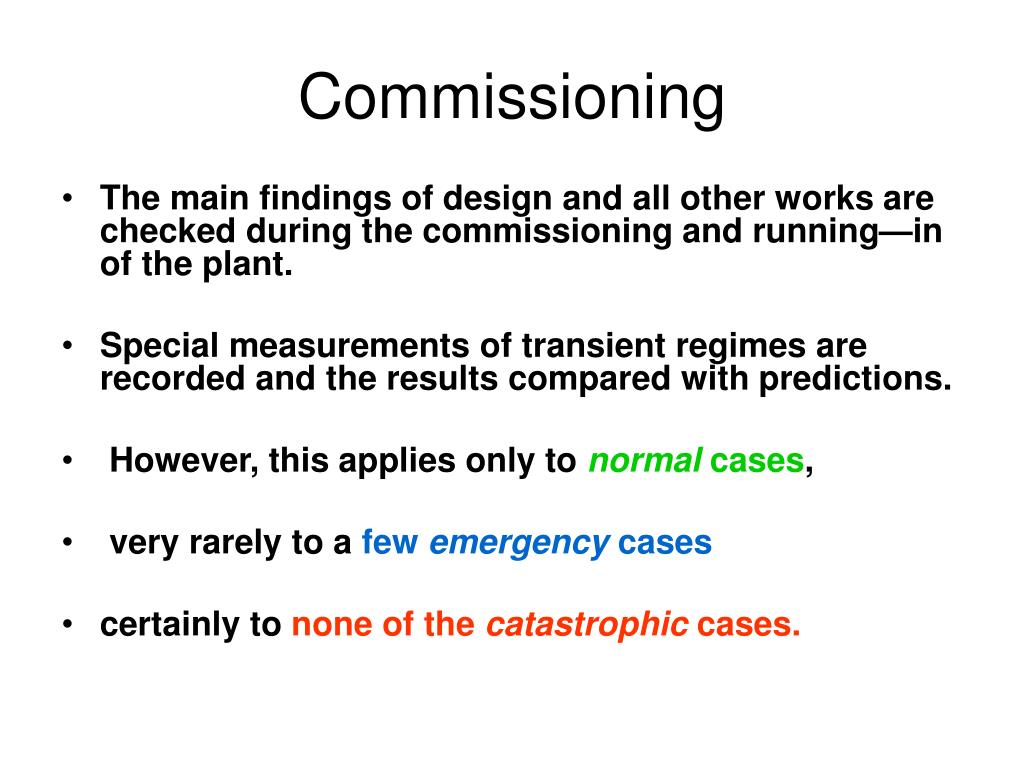 Commissioning

• The main findings of design and all other works are checked during the commissioning and running—in of the plant.

• Special measurements of transient regimes are recorded and the results compared with predictions.

• However, this applies only to normal cases,

• very rarely to a few emergency cases

• certainly to none of the catastrophic cases.